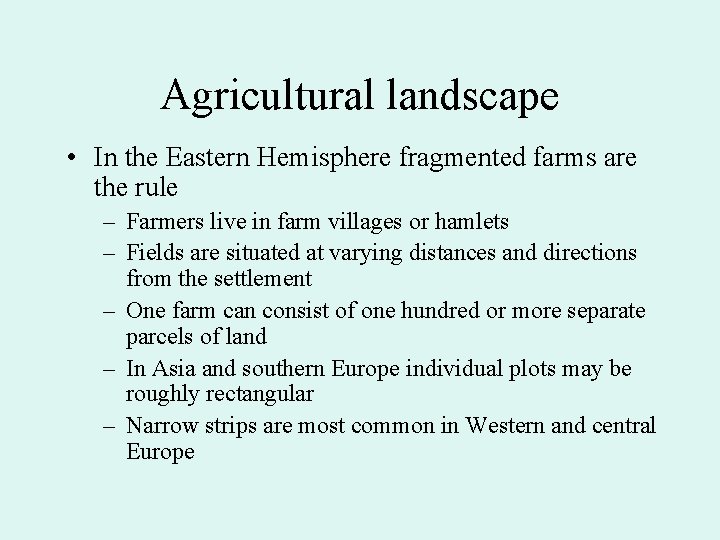 Agricultural landscape

• In the Eastern Hemisphere fragmented farms are the rule
– Farmers live in farm villages or hamlets
– Fields are situated at varying distances and directions from the settlement
– One farm can consist of one hundred or more separate parcels of land
– In Asia and southern Europe individual plots may be roughly rectangular
– Narrow strips are most common in Western and central Europe